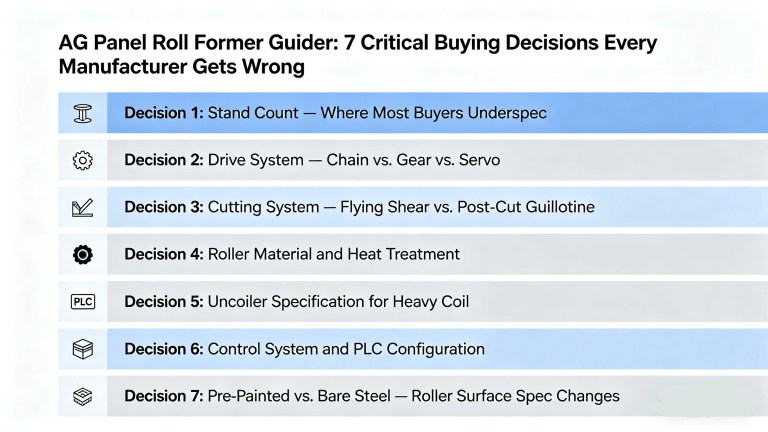 AG Panel Roll Former Guider: 7 Critical Buying Decisions Every Manufacturer Gets Wrong

Decision 1: Stand Count — Where Most Buyers Underspec

Decision 2: Drive System — Chain vs. Gear vs. Servo

Decision 3: Cutting System — Flying Shear vs. Post-Cut Guillotine

Decision 4: Roller Material and Heat Treatment

PLC

Decision 5: Uncoiler Specification for Heavy Coil

Decision 6: Control System and PLC Configuration

Decision 7: Pre-Painted vs. Bare Steel — Roller Surface Spec Changes